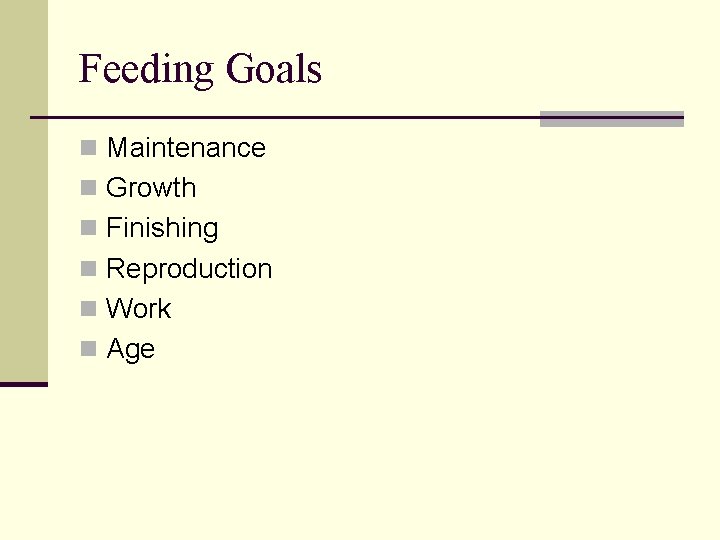 Feeding Goals

- Maintenance
- Growth
- Finishing
- Reproduction
- Work
- Age